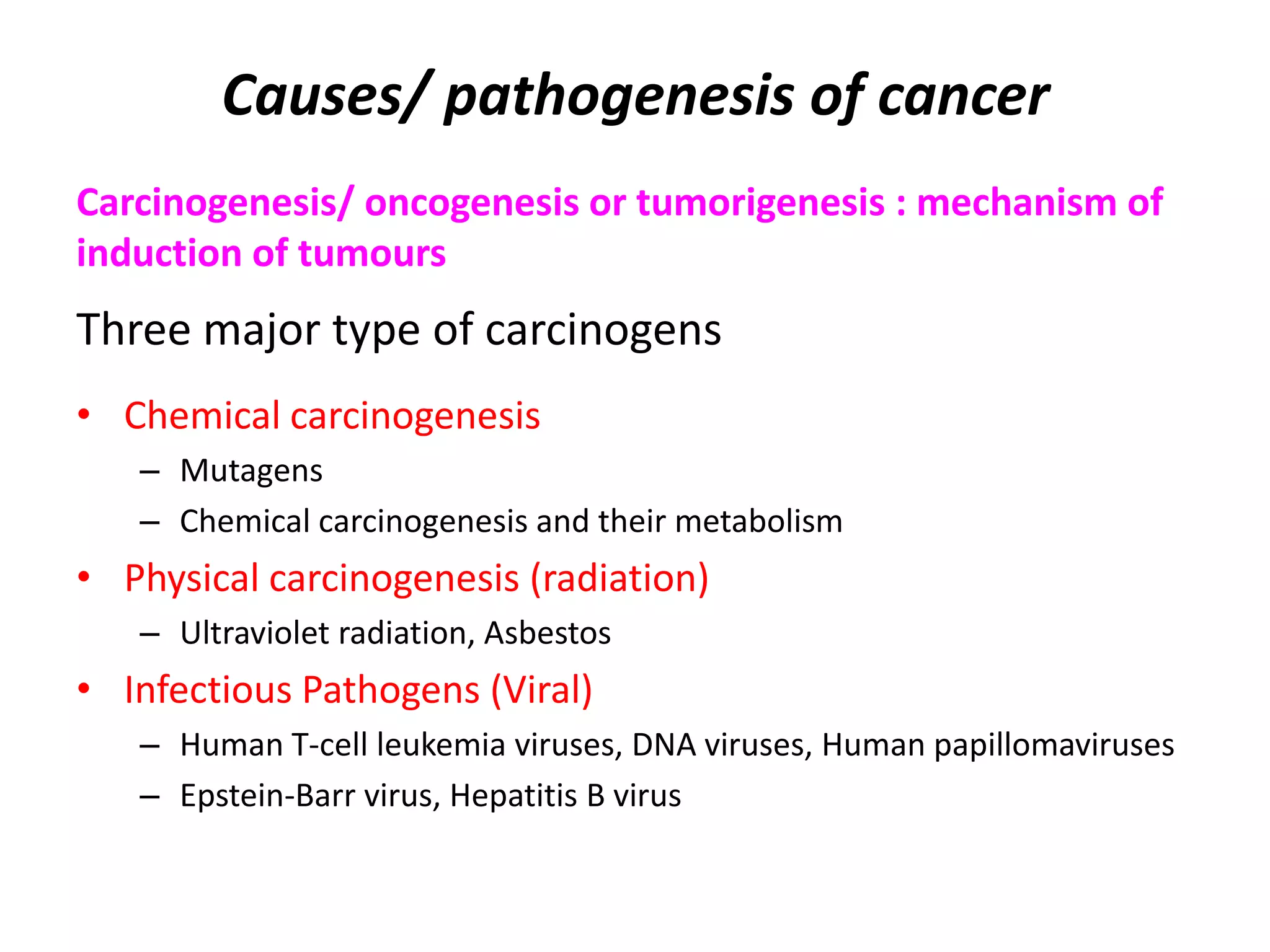 Causes/ pathogenesis of cancer

Carcinogenesis/ oncogenesis or tumorigenesis : mechanism of induction of tumours

Three major type of carcinogens

• Chemical carcinogenesis
  – Mutagens
  – Chemical carcinogenesis and their metabolism
• Physical carcinogenesis (radiation)
  – Ultraviolet radiation, Asbestos
• Infectious Pathogens (Viral)
  – Human T-cell leukemia viruses, DNA viruses, Human papillomaviruses
  – Epstein-Barr virus, Hepatitis B virus